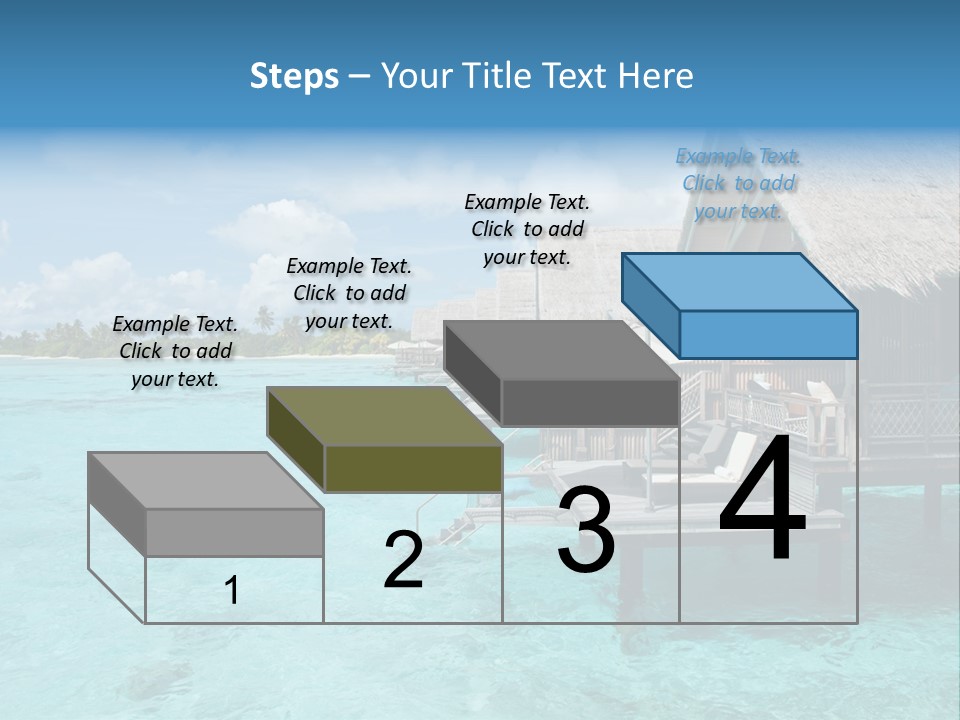 Steps – Your Title Text Here

Example Text. Click to add your text.

Example Text. Click to add your text.

Example Text. Click to add your text.

Example Text. Click to add your text.

1

2

3

4